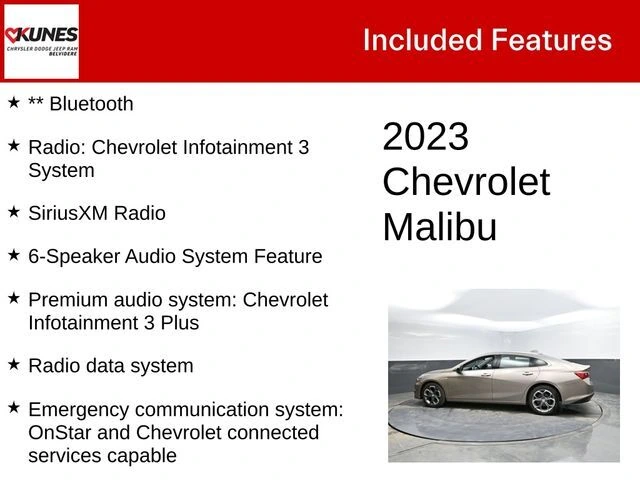 KUNES
CHRYSLER DODGE JEEP RAM
BELVIDERE

Included Features

★ ** Bluetooth

★ Radio: Chevrolet Infotainment 3 System

★ SiriusXM Radio

★ 6-Speaker Audio System Feature

★ Premium audio system: Chevrolet Infotainment 3 Plus

★ Radio data system

★ Emergency communication system: OnStar and Chevrolet connected services capable

2023 Chevrolet Malibu